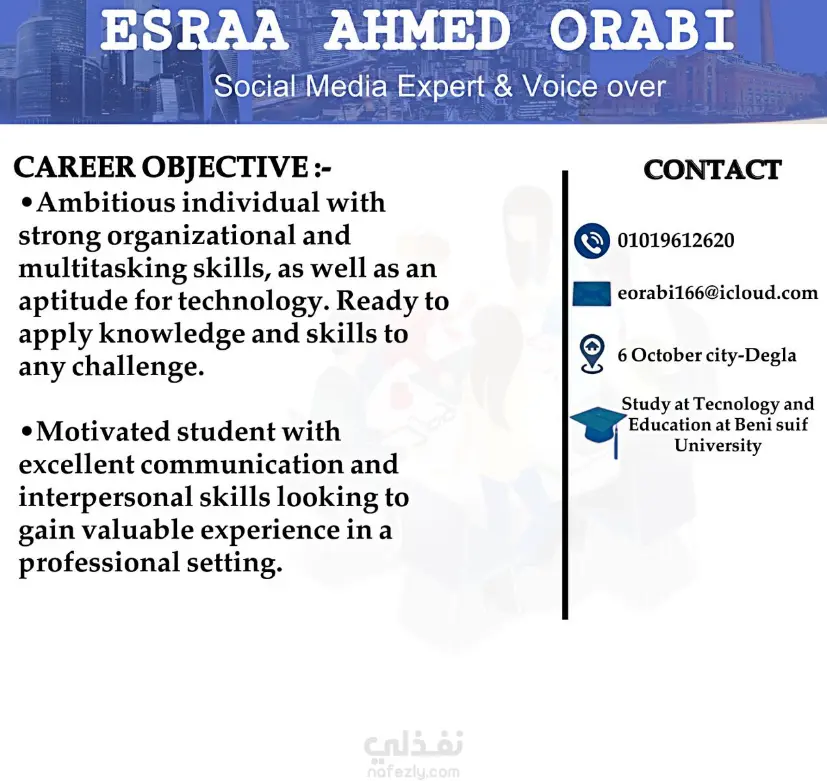 ESRAA AHMED ORABI
Social Media Expert & Voice over

CAREER OBJECTIVE :-
•Ambitious individual with strong organizational and multitasking skills, as well as an aptitude for technology. Ready to apply knowledge and skills to any challenge.

•Motivated student with excellent communication and interpersonal skills looking to gain valuable experience in a professional setting.

CONTACT

01019612620

eorabi166@icloud.com

6 October city-Degla

Study at Tecnology and Education at Beni suif University

نفذلي
nafezly.com